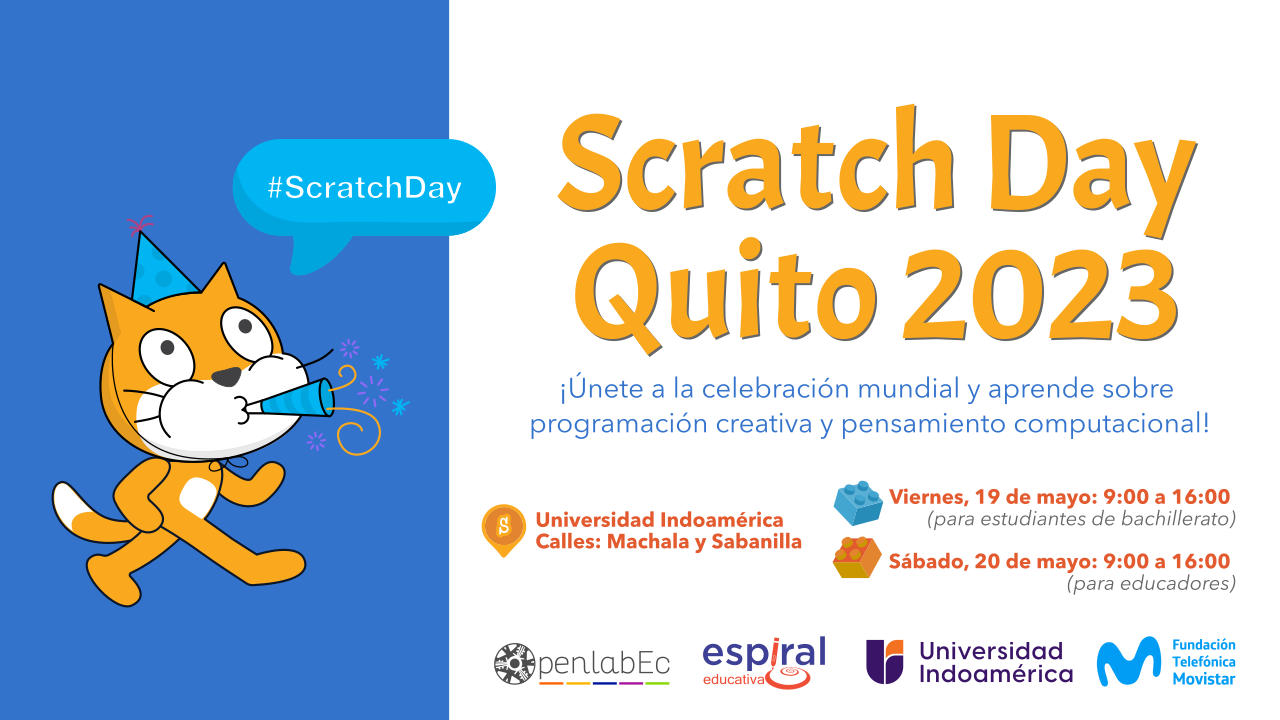 #ScratchDay

Scratch Day Quito 2023

¡Únete a la celebración mundial y aprende sobre programación creativa y pensamiento computacional!

S
Universidad Indoamérica
Calles: Machala y Sabanilla

Viernes, 19 de mayo: 9:00 a 16:00
(para estudiantes de bachillerato)

Sábado, 20 de mayo: 9:00 a 16:00
(para educadores)

openlabEc

espiral educativa

Universidad Indoamérica

Fundación Telefónica Movistar